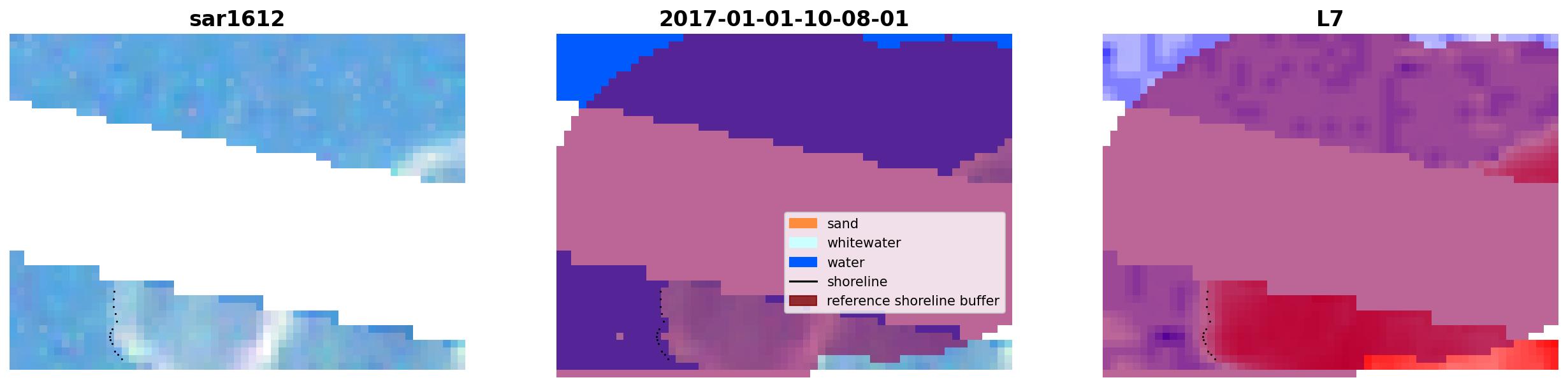 sar1612

2017-01-01-10-08-01

sand
whitewater
water
shoreline
reference shoreline buffer

L7